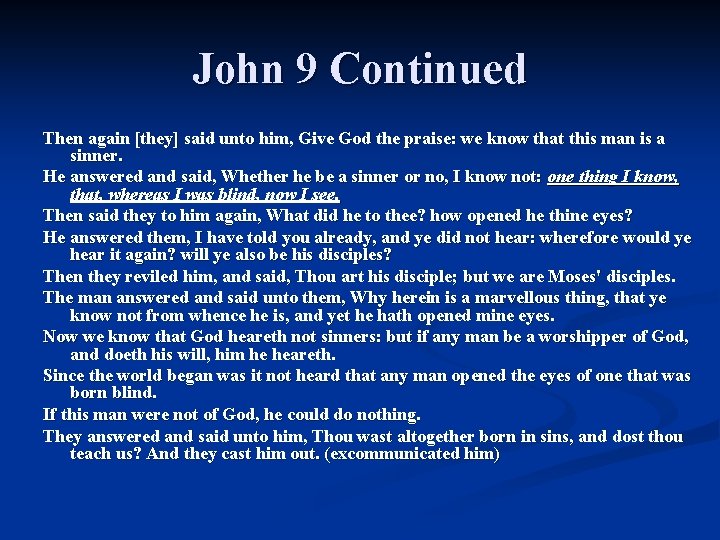 John 9 Continued

Then again [they] said unto him, Give God the praise: we know that this man is a sinner.

He answered and said, Whether he be a sinner or no, I know not: one thing I know, that, whereas I was blind, now I see.

Then said they to him again, What did he to thee? how opened he thine eyes?

He answered them, I have told you already, and ye did not hear: wherefore would ye hear it again? will ye also be his disciples?

Then they reviled him, and said, Thou art his disciple; but we are Moses' disciples.

The man answered and said unto them, Why herein is a marvellous thing, that ye know not from whence he is, and yet he hath opened mine eyes.

Now we know that God heareth not sinners: but if any man be a worshipper of God, and doeth his will, him he heareth.

Since the world began was it not heard that any man opened the eyes of one that was born blind.

If this man were not of God, he could do nothing.

They answered and said unto him, Thou wast altogether born in sins, and dost thou teach us? And they cast him out. (excommunicated him)